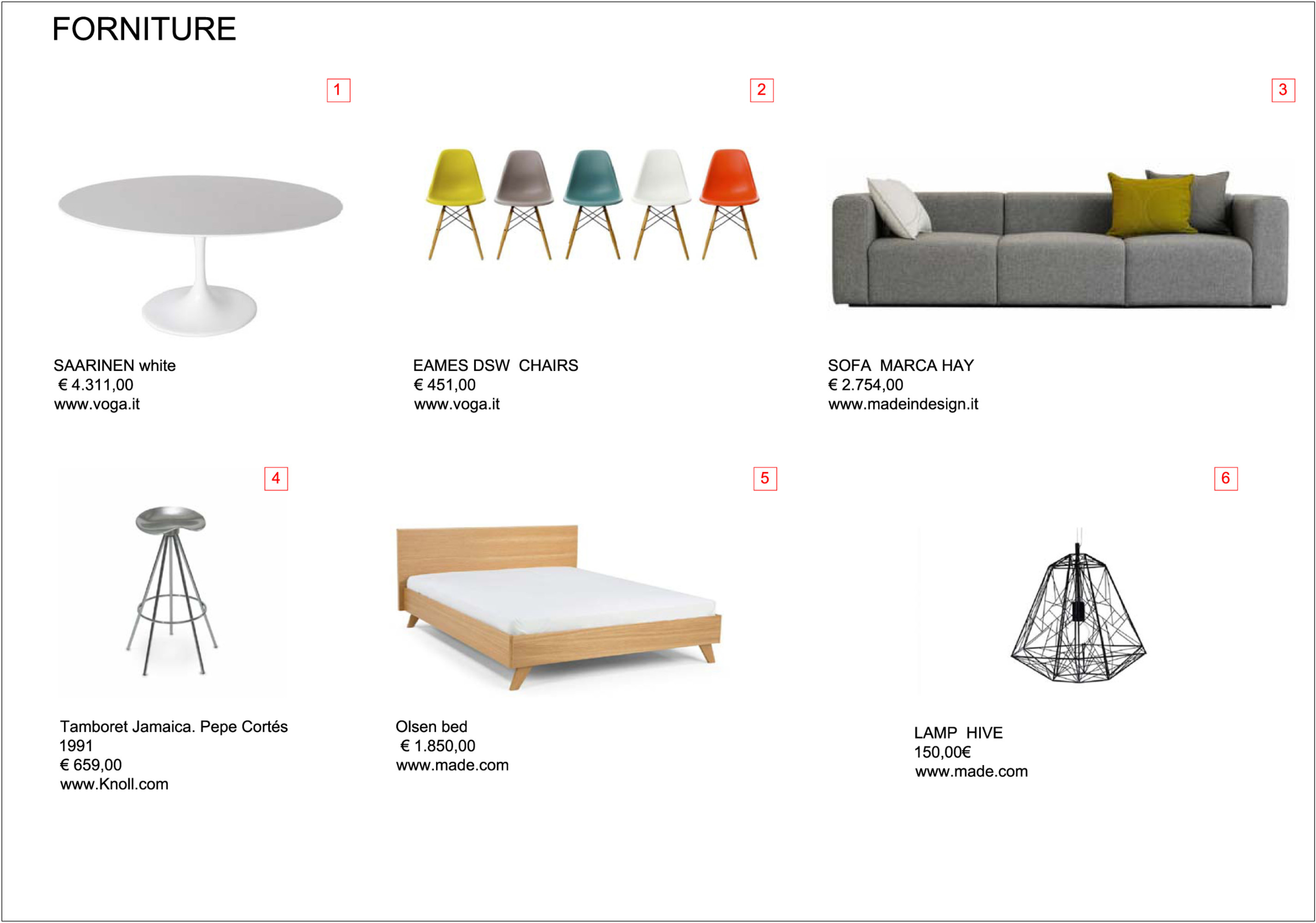 FORNITURE

1

SAARINEN white
€ 4.311,00
www.voga.it

2

EAMES DSW CHAIRS
€ 451,00
www.voga.it

3

SOFA MARCA HAY
€ 2.754,00
www.madeindesign.it

4

Tamboret Jamaica. Pepe Cortés
1991
€ 659,00
www.Knoll.com

5

Olsen bed
€ 1.850,00
www.made.com

6

LAMP HIVE
150,00€
www.made.com